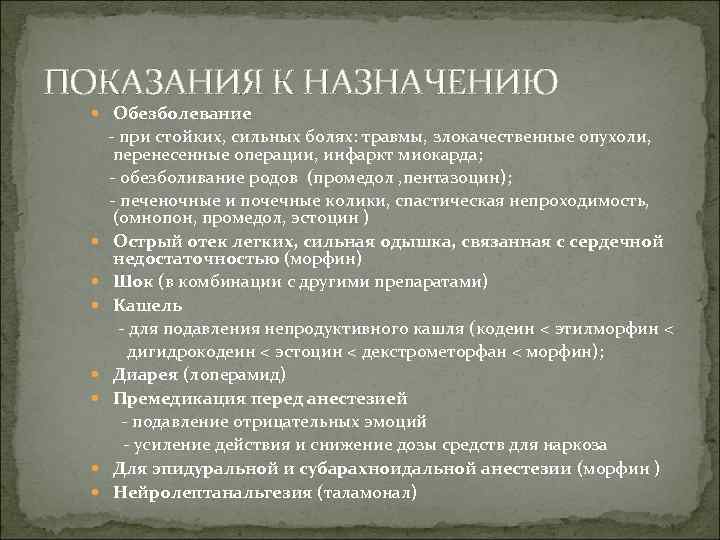 ПОКАЗАНИЯ К НАЗНАЧЕНИЮ

Обезболевание
- при стойких, сильных болях: травмы, злокачественные опухоли, перенесенные операции, инфаркт миокарда;
- обезболивание родов (промедол ,пентазоцин);
- печеночные и почечные колики, спастическая непроходимость, (омнопон, промедол, эстоцин )

Острый отек легких, сильная одышка, связанная с сердечной недостаточностью (морфин)

Шок (в комбинации с другими препаратами)

Кашель
- для подавления непродуктивного кашля (кодеин < этилморфин < дигидрокодеин < эстоцин < декстрометорфан < морфин);

Диарея (лоперамид)

Премедикация перед анестезией
- подавление отрицательных эмоций
- усиление действия и снижение дозы средств для наркоза

Для эпидуральной и субарахноидальной анестезии (морфин )

Нейролептанальгезия (таламонал)